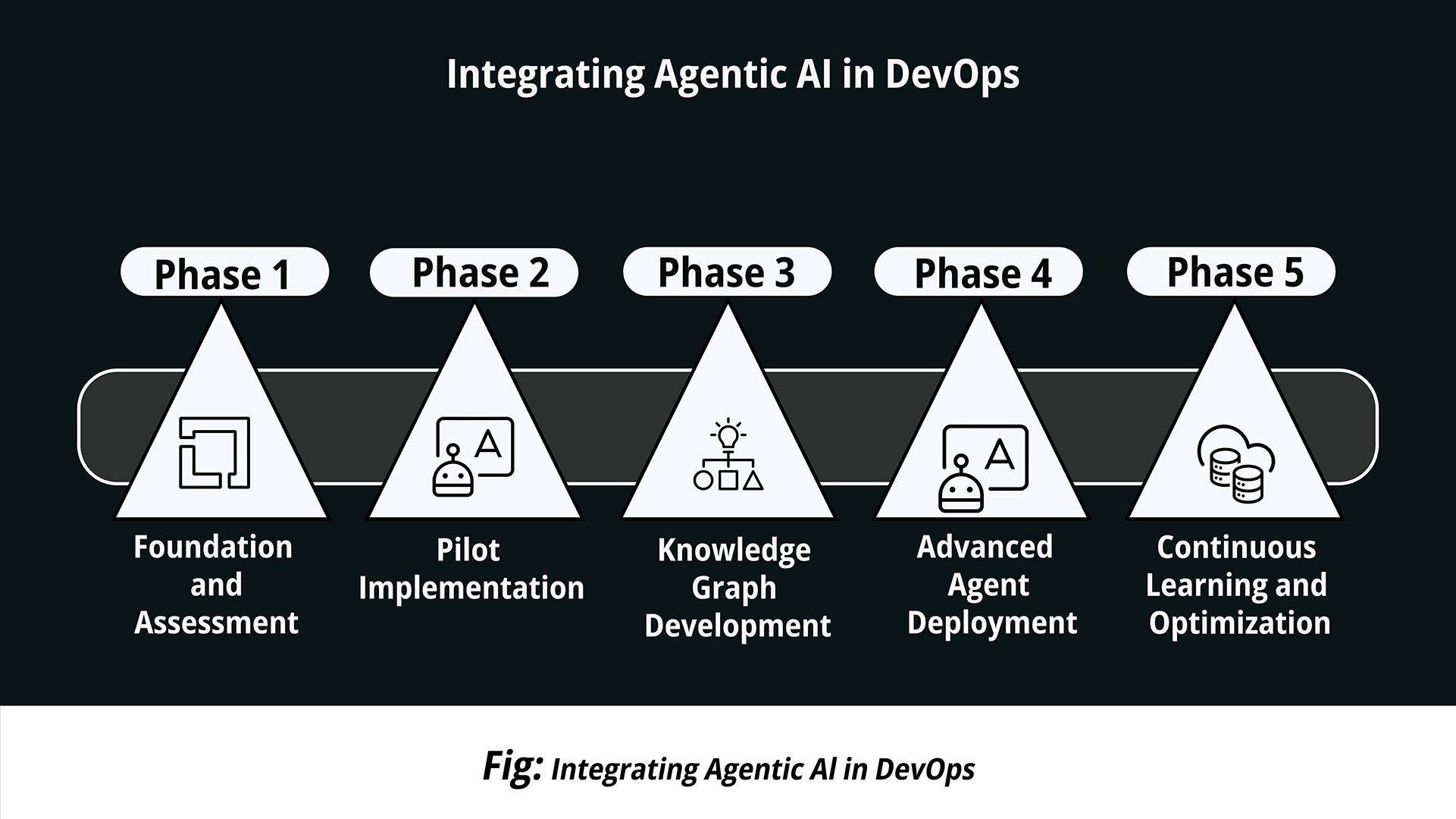 Integrating Agentic AI in DevOps

Phase 1

A

Foundation and Assessment

Phase 2

A

Pilot Implementation

Phase 3

Knowledge Graph Development

Phase 4

A

Advanced Agent Deployment

Phase 5

Continuous Learning and Optimization

Fig: Integrating Agentic AI in DevOps